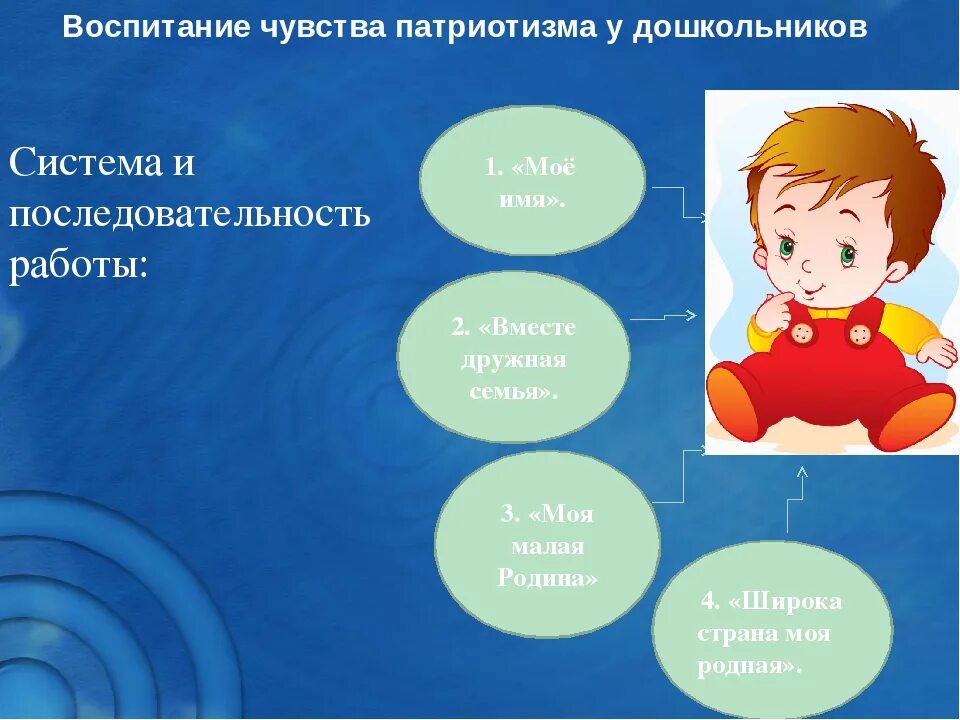 Воспитание чувства патриотизма у дошкольников

Система и последовательность работы:

1. «Моё имя».

2. «Вместе дружная семья».

3. «Моя малая Родина»

4. «Широка страна моя родная».